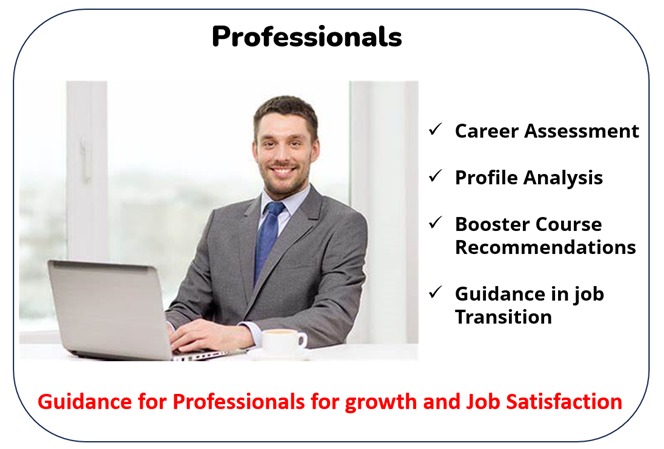 Professionals

✓ Career Assessment

✓ Profile Analysis

✓ Booster Course Recommendations

✓ Guidance in job Transition

Guidance for Professionals for growth and Job Satisfaction